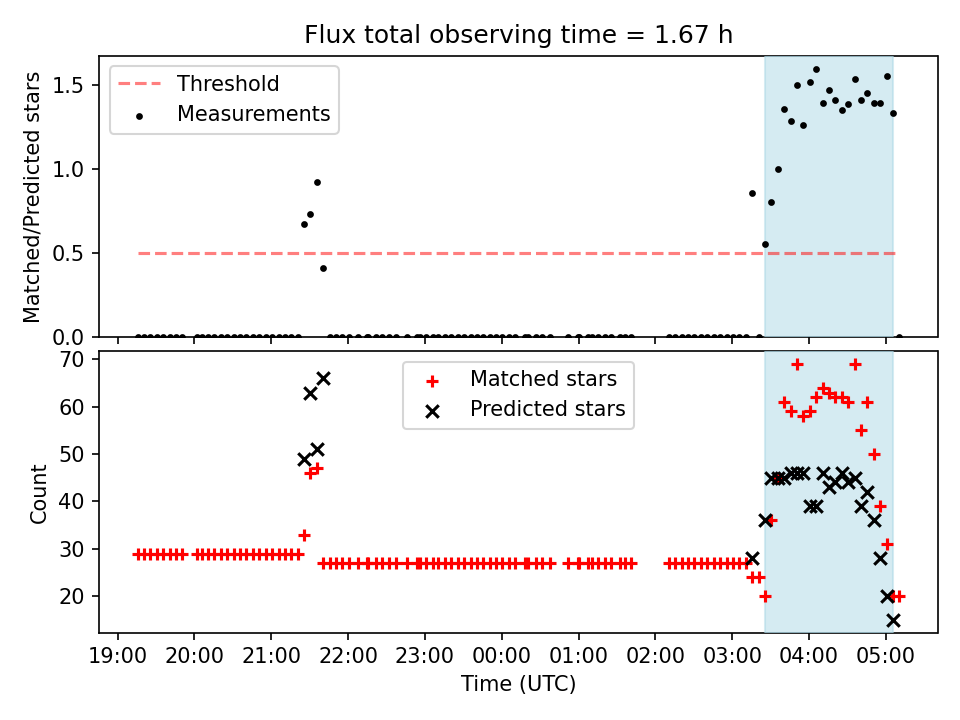 Flux total observing time = 1.67 h

Threshold
Measurements

Matched/Predicted stars

1.5
1.0
0.5
0.0

Matched stars
Predicted stars

Count

70
60
50
40
30
20

19:00 20:00 21:00 22:00 23:00 00:00 01:00 02:00 03:00 04:00 05:00

Time (UTC)